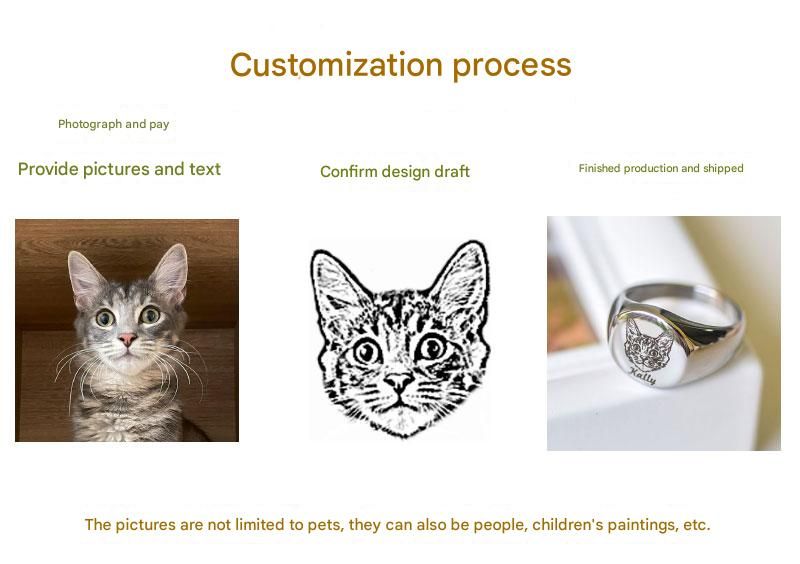 Customization process

Photograph and pay

Provide pictures and text

Confirm design draft

Finished production and shipped

Kally

The pictures are not limited to pets, they can also be people, children's paintings, etc.